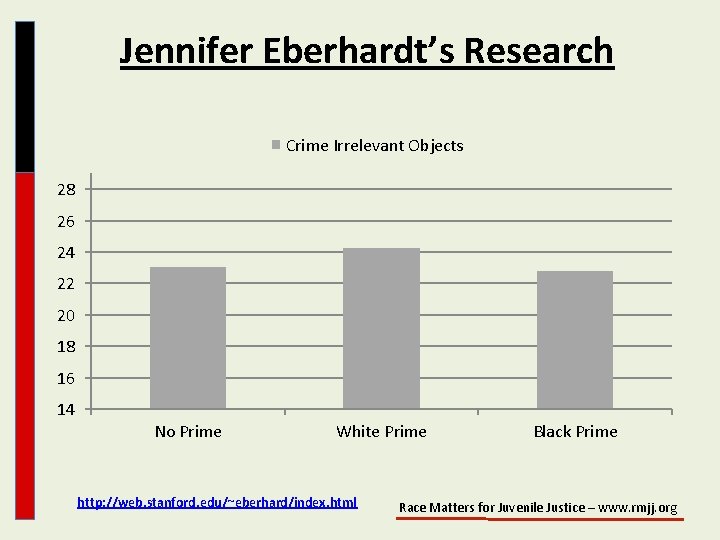 Jennifer Eberhardt's Research

Crime Irrelevant Objects

28
26
24
22
20
18
16
14

No Prime
White Prime
Black Prime

http://web.stanford.edu/~eberhard/index.html

Race Matters for Juvenile Justice – www.rmjj.org